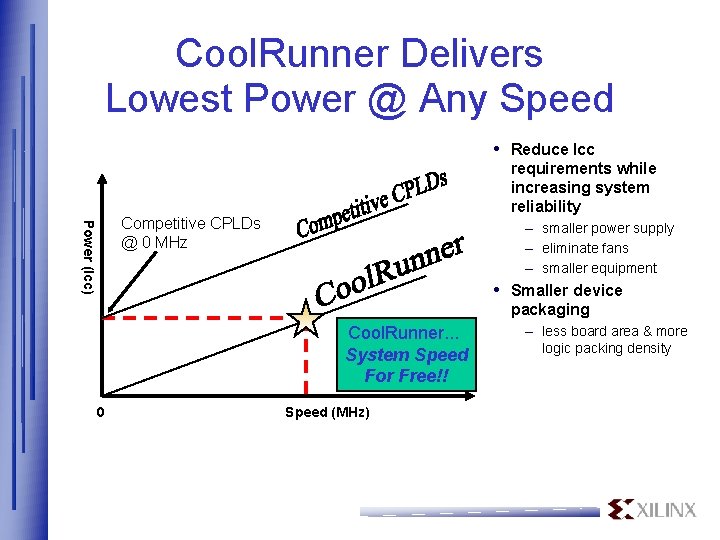 CoolRunner Delivers
Lowest Power @ Any Speed

Power (Icc)

Competitive CPLDs @ 0 MHz

Competitive CPLDs

CoolRunner

CoolRunner...
System Speed For Free!!

0

Speed (MHz)

• Reduce Icc requirements while increasing system reliability
– smaller power supply
– eliminate fans
– smaller equipment
• Smaller device packaging
– less board area & more logic packing density

XILINX